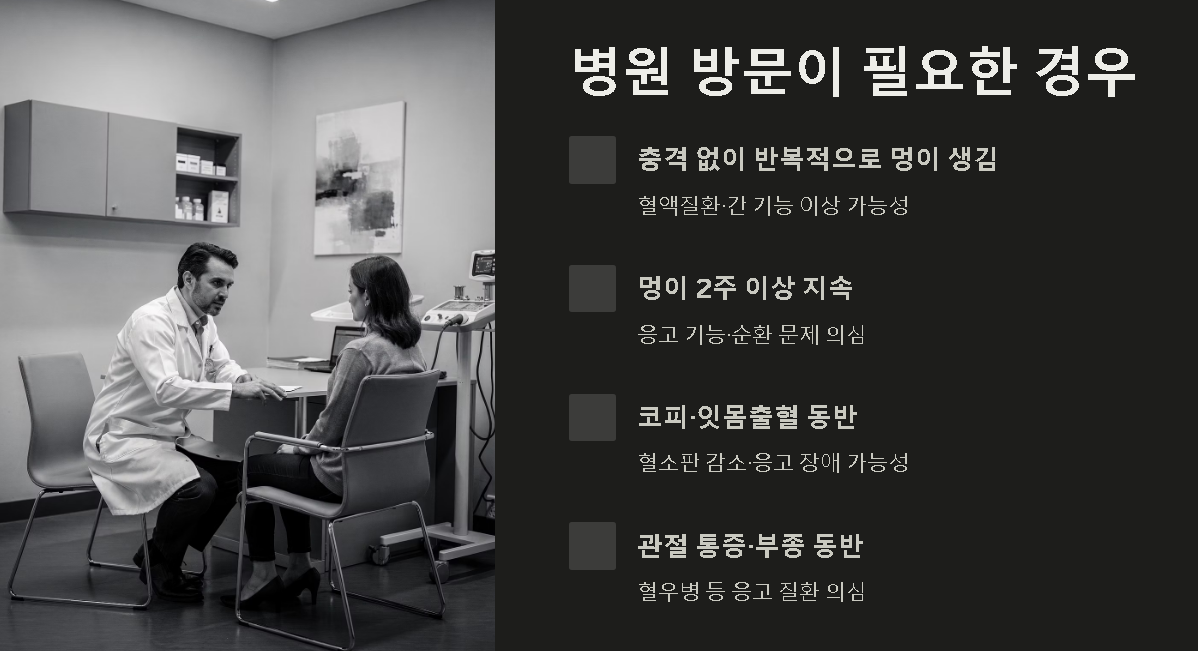 병원 방문이 필요한 경우

충격 없이 반복적으로 멍이 생김

혈액질환·간 기능 이상 가능성

멍이 2주 이상 지속

응고 기능·순환 문제 의심

코피·잇몸출혈 동반

혈소판 감소·응고 장애 가능성

관절 통증·부종 동반

혈우병 등 응고 질환 의심